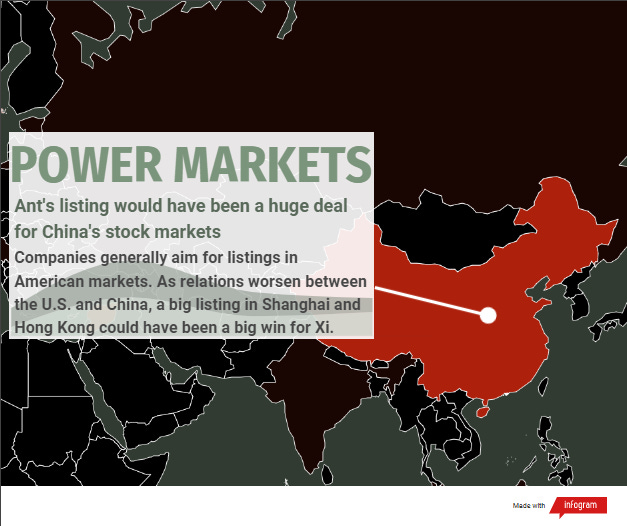 POWER MARKETS

Ant's listing would have been a huge deal for China's stock markets

Companies generally aim for listings in American markets. As relations worsen between the U.S. and China, a big listing in Shanghai and Hong Kong could have been a big win for Xi.

Made with infogram